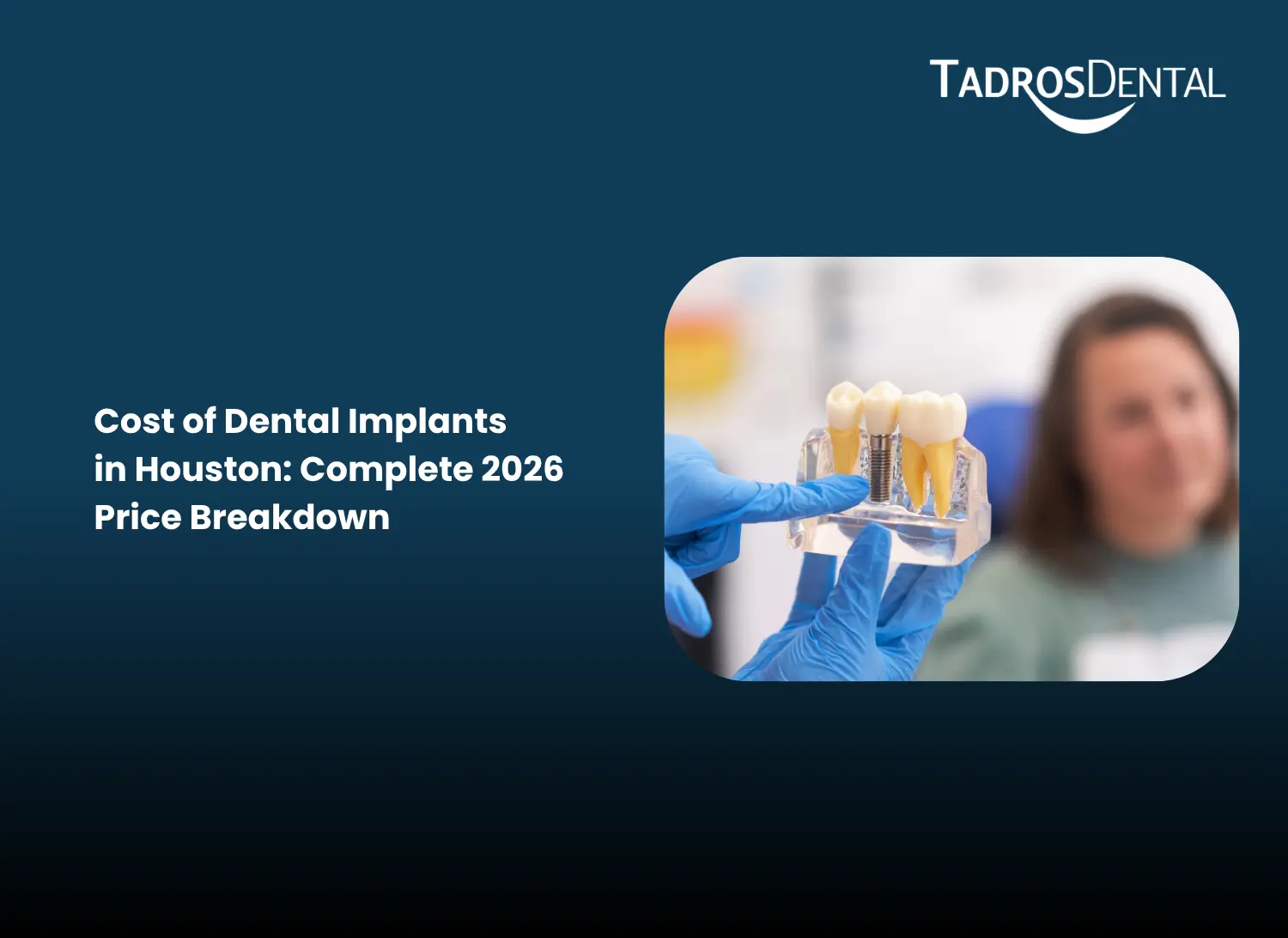 TADROSDENTAL

Cost of Dental Implants in Houston: Complete 2026 Price Breakdown